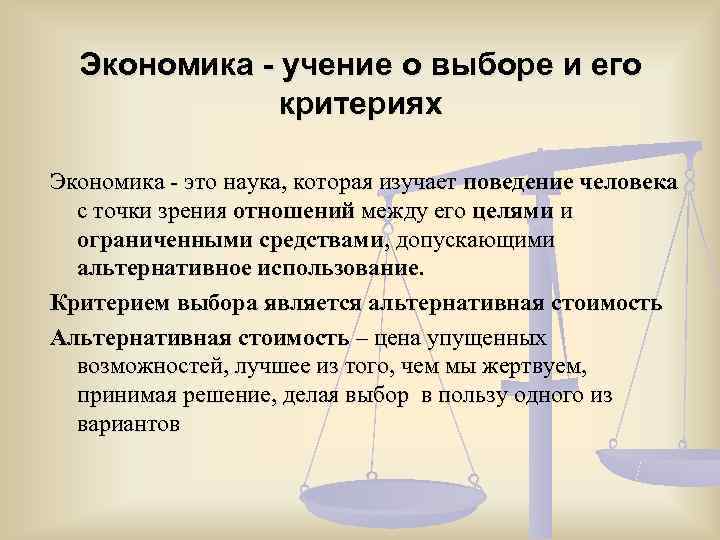 Экономика - учение о выборе и его критериях

Экономика - это наука, которая изучает поведение человека с точки зрения отношений между его целями и ограниченными средствами, допускающими альтернативное использование.

Критерием выбора является альтернативная стоимость

Альтернативная стоимость – цена упущенных возможностей, лучшее из того, чем мы жертвуем, принимая решение, делая выбор в пользу одного из вариантов